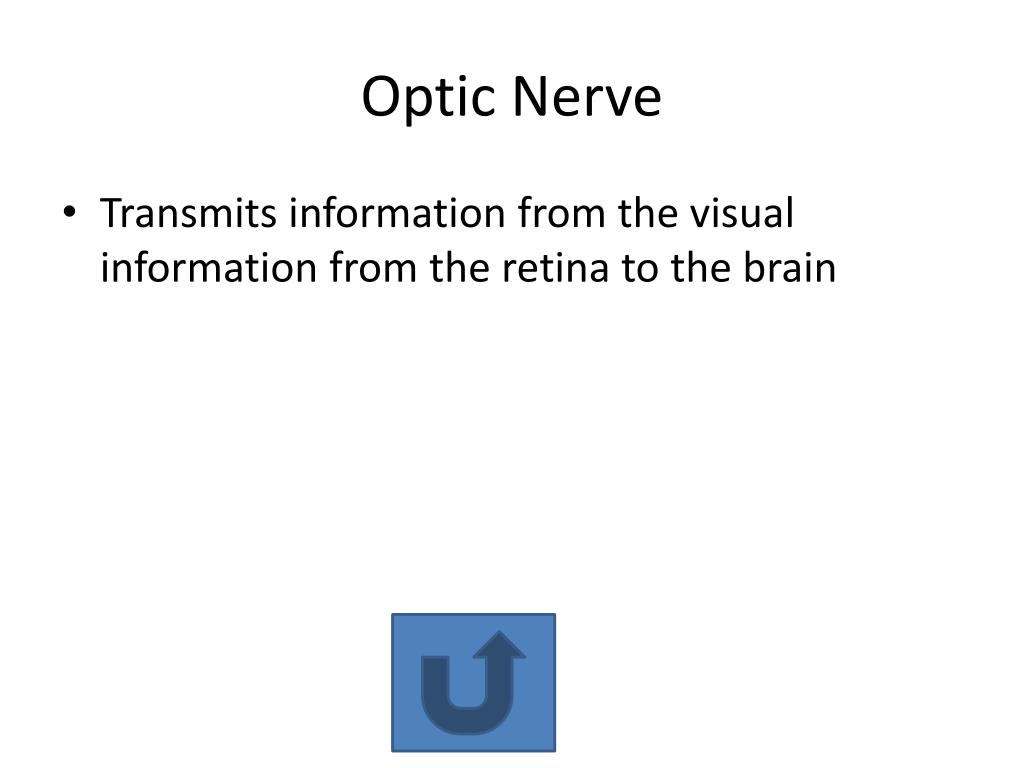 Optic Nerve

• Transmits information from the visual information from the retina to the brain